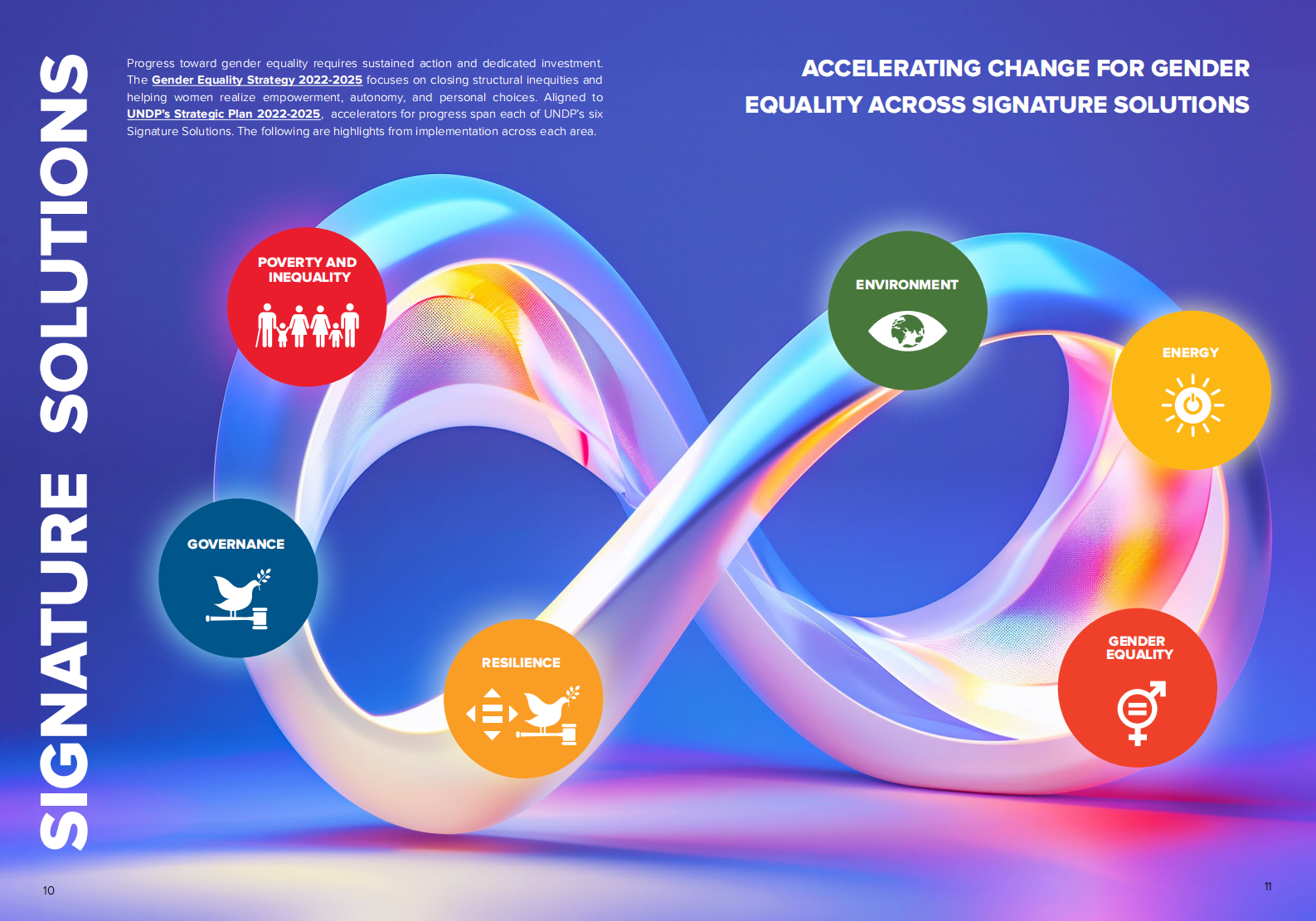 SIGNATURE SOLUTIONS

Progress toward gender equality requires sustained action and dedicated investment. The Gender Equality Strategy 2022-2025 focuses on closing structural inequities and helping women realize empowerment, autonomy, and personal choices. Aligned to UNDP's Strategic Plan 2022-2025, accelerators for progress span each of UNDP's six Signature Solutions. The following are highlights from implementation across each area.

ACCELERATING CHANGE FOR GENDER EQUALITY ACROSS SIGNATURE SOLUTIONS

POVERTY AND INEQUALITY

GOVERNANCE

RESILIENCE

ENVIRONMENT

ENERGY

GENDER EQUALITY

10

11